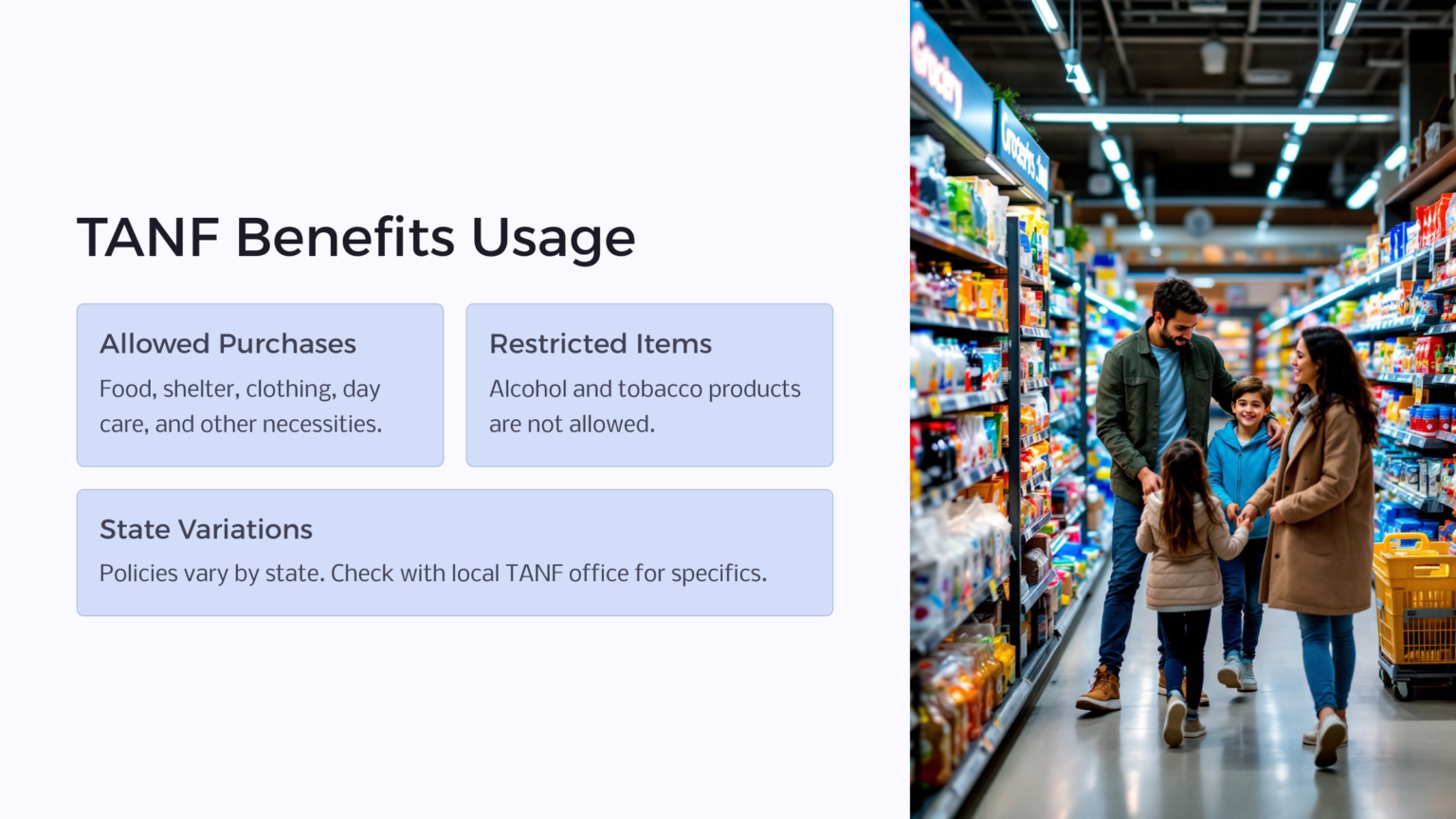 TANF Benefits Usage

Allowed Purchases

Food, shelter, clothing, day care, and other necessities.

Restricted Items

Alcohol and tobacco products are not allowed.

State Variations

Policies vary by state. Check with local TANF office for specifics.

Grocery

Grocery